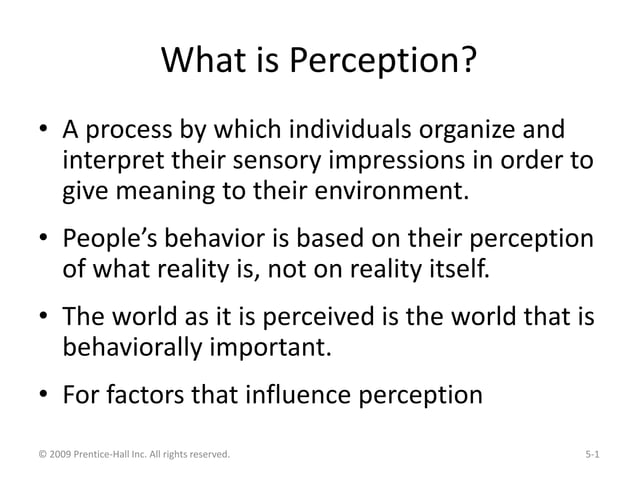 What is Perception?

• A process by which individuals organize and interpret their sensory impressions in order to give meaning to their environment.

• People's behavior is based on their perception of what reality is, not on reality itself.

• The world as it is perceived is the world that is behaviorally important.

• For factors that influence perception

© 2009 Prentice-Hall Inc. All rights reserved.

5-1